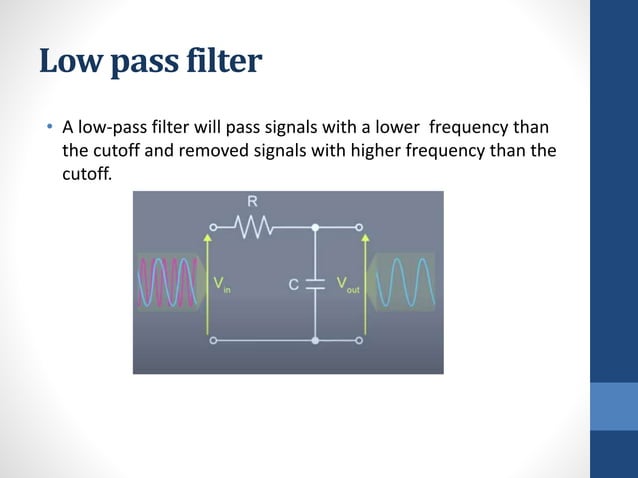 Low pass filter

• A low-pass filter will pass signals with a lower frequency than the cutoff and removed signals with higher frequency than the cutoff.

R

$V_{in}$

C

$V_{out}$